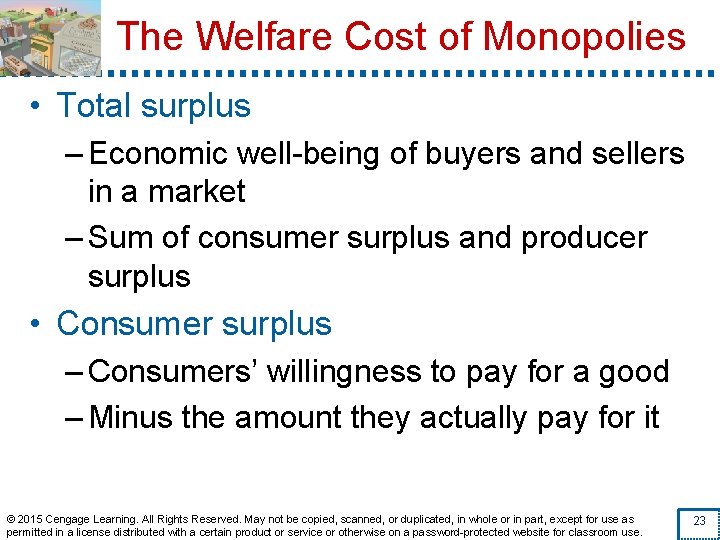 The Welfare Cost of Monopolies

• Total surplus

– Economic well-being of buyers and sellers in a market

– Sum of consumer surplus and producer surplus

• Consumer surplus

– Consumers' willingness to pay for a good

– Minus the amount they actually pay for it

© 2015 Cengage Learning. All Rights Reserved. May not be copied, scanned, or duplicated, in whole or in part, except for use as permitted in a license distributed with a certain product or service or otherwise on a password-protected website for classroom use.

23